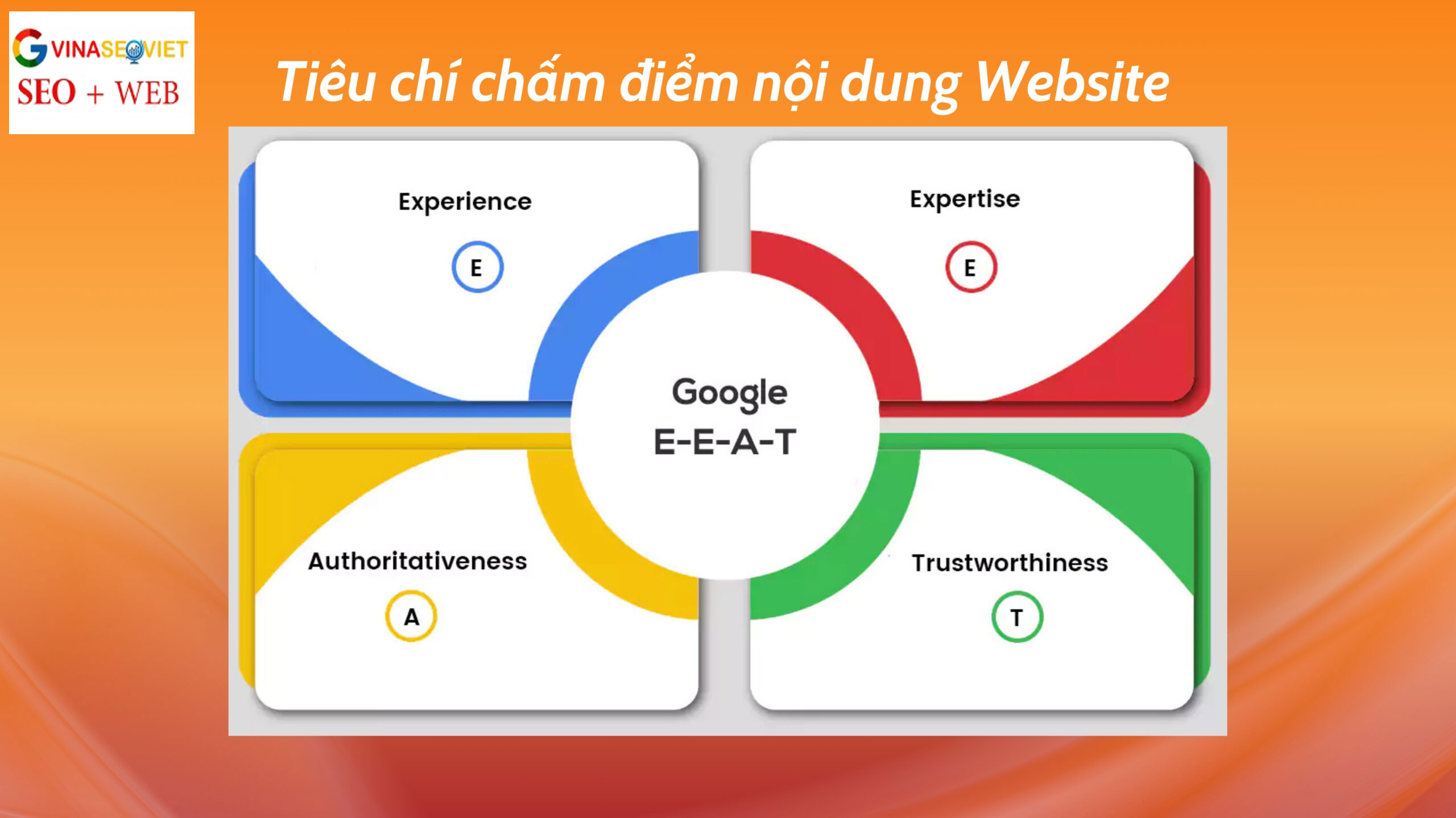 G VINASEOVIET
SEO + WEB

Tiêu chí chấm điểm nội dung Website

Experience
E

Expertise
E

Google
E-E-A-T

Authoritativeness
A

Trustworthiness
T